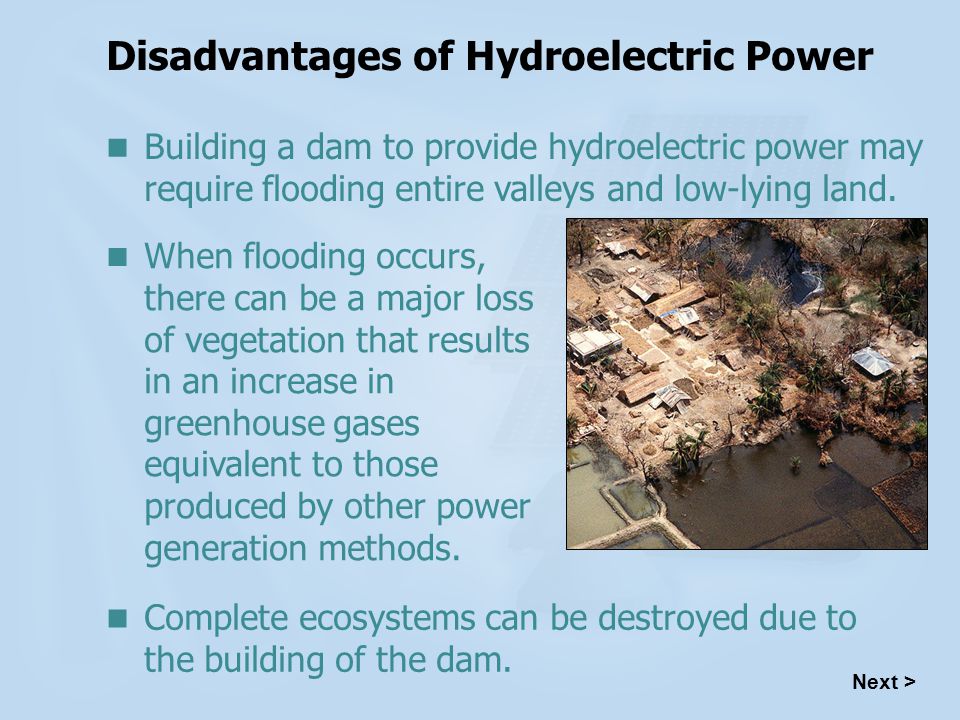 Disadvantages of Hydroelectric Power

■ Building a dam to provide hydroelectric power may require flooding entire valleys and low-lying land.

■ When flooding occurs, there can be a major loss of vegetation that results in an increase in greenhouse gases equivalent to those produced by other power generation methods.

■ Complete ecosystems can be destroyed due to the building of the dam.

Next >